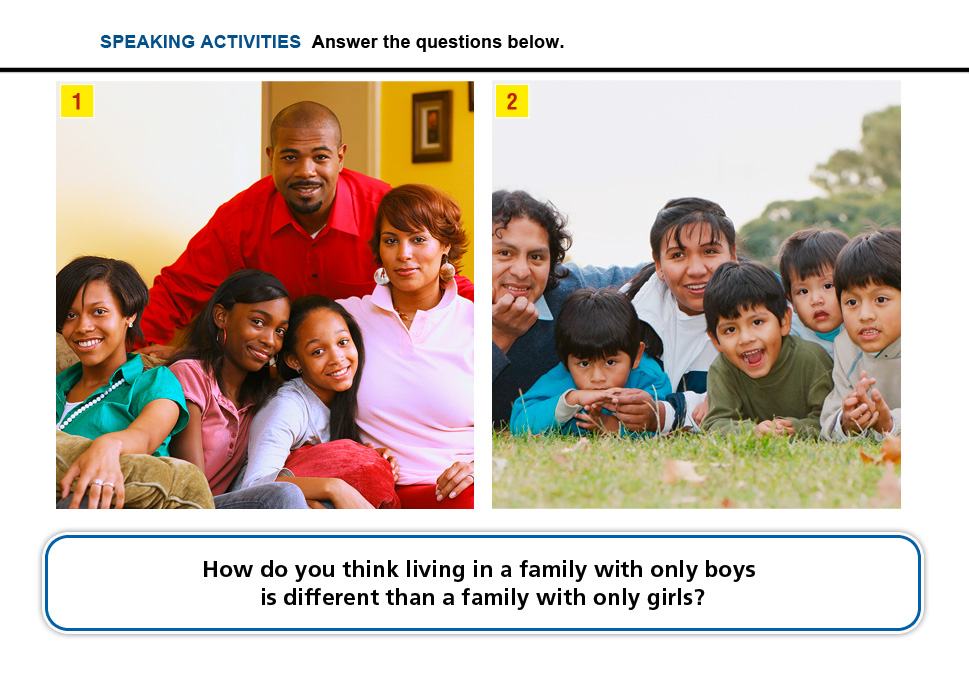 SPEAKING ACTIVITIES Answer the questions below.

1

2

How do you think living in a family with only boys is different than a family with only girls?